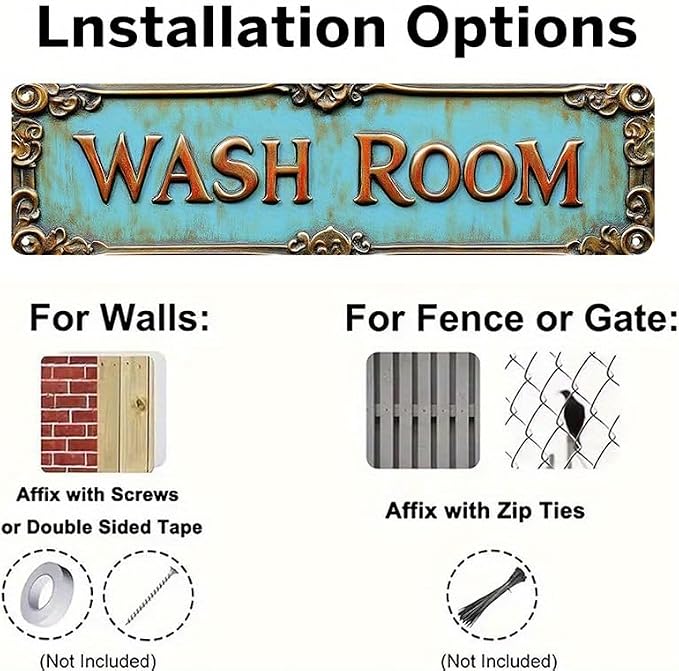 Lnstallation Options

WASH ROOM

For Walls:

Affix with Screws or Double Sided Tape

(Not Included)

For Fence or Gate:

Affix with Zip Ties

(Not Included)